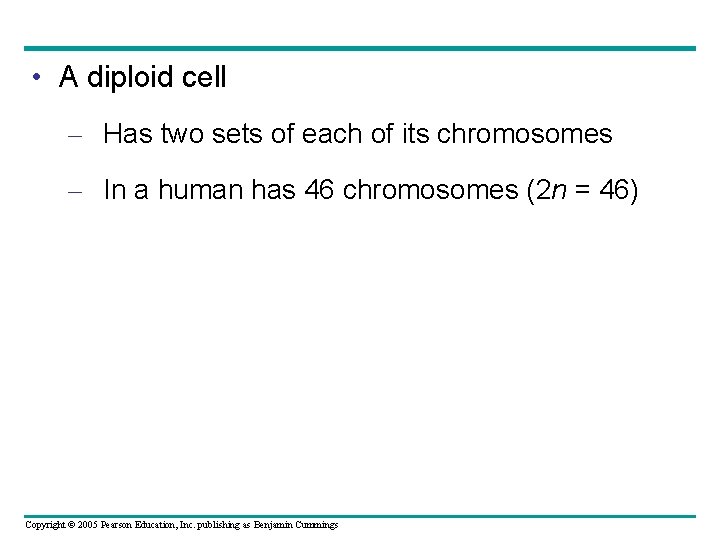 • A diploid cell

– Has two sets of each of its chromosomes

– In a human has 46 chromosomes ($2n = 46$)

Copyright © 2005 Pearson Education, Inc. publishing as Benjamin Cummings